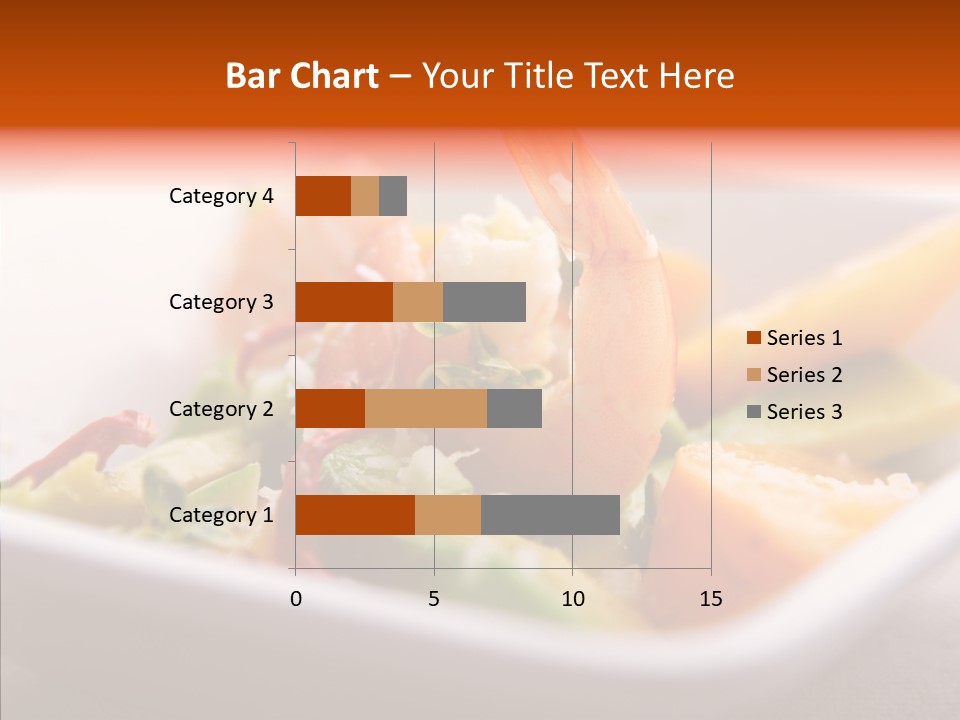 Bar Chart – Your Title Text Here

Category 4
Category 3
Category 2
Category 1

0
5
10
15

Series 1
Series 2
Series 3